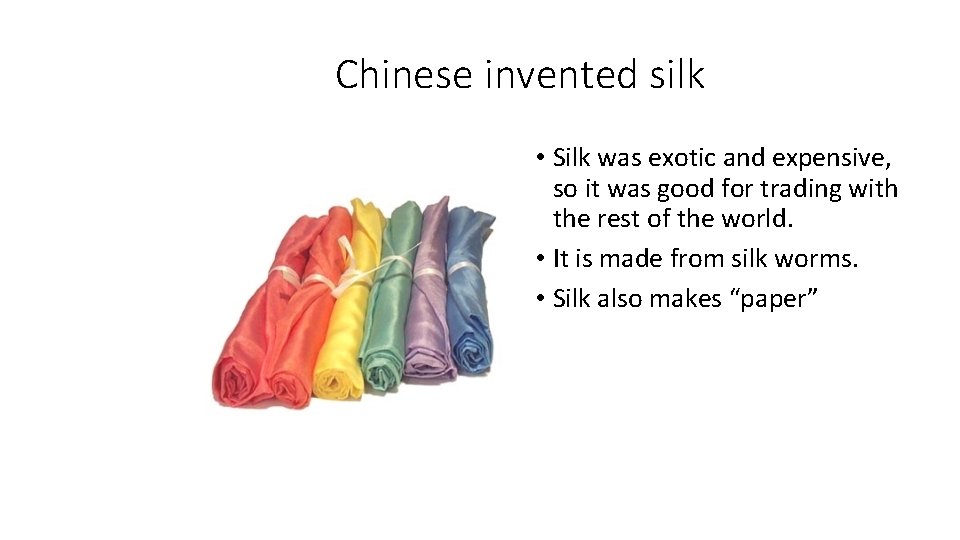 Chinese invented silk

• Silk was exotic and expensive, so it was good for trading with the rest of the world.
• It is made from silk worms.
• Silk also makes “paper”